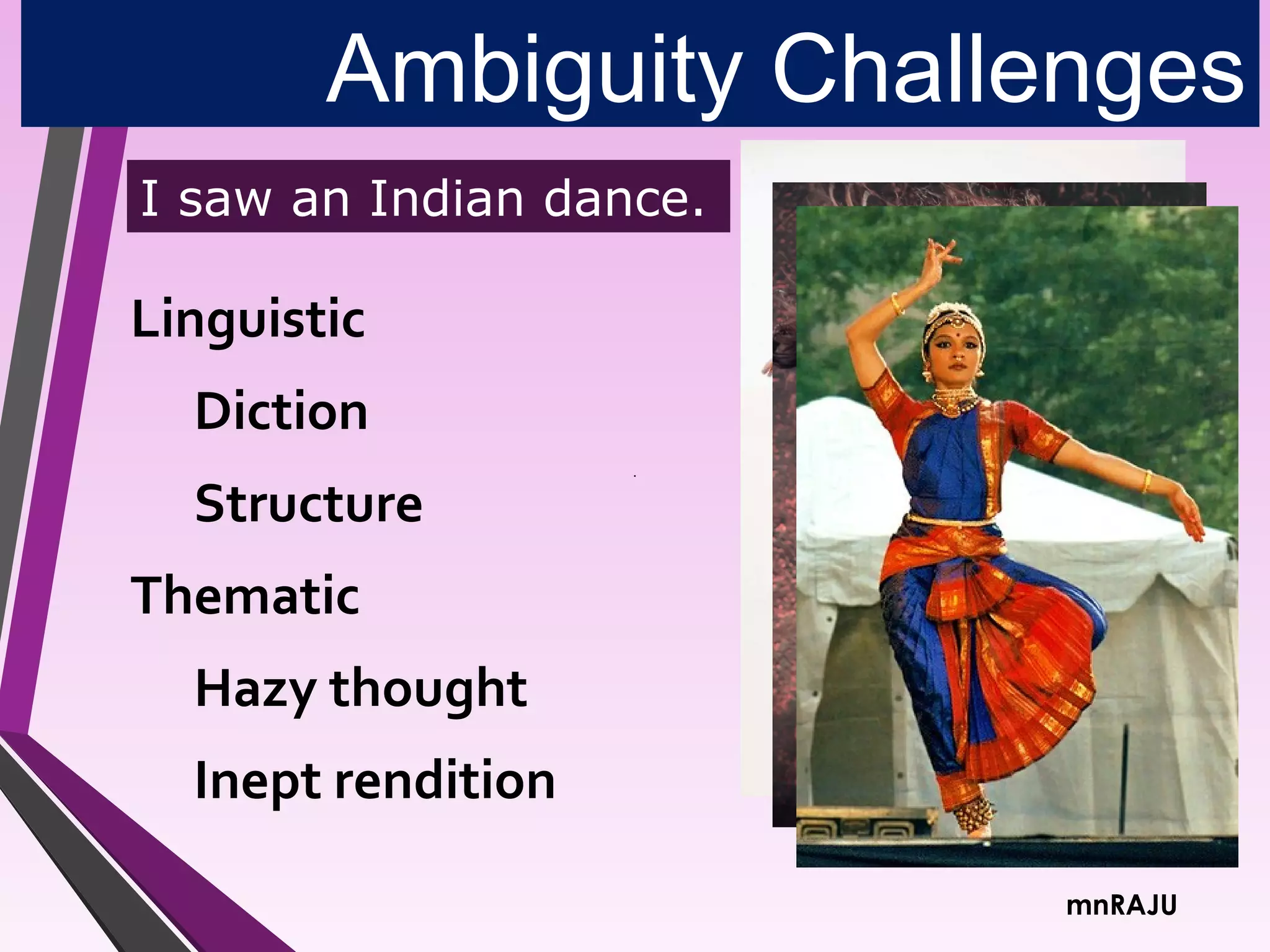 Ambiguity Challenges

I saw an Indian dance.

Linguistic

Diction

Structure

Thematic

Hazy thought

Inept rendition

mnRAJU